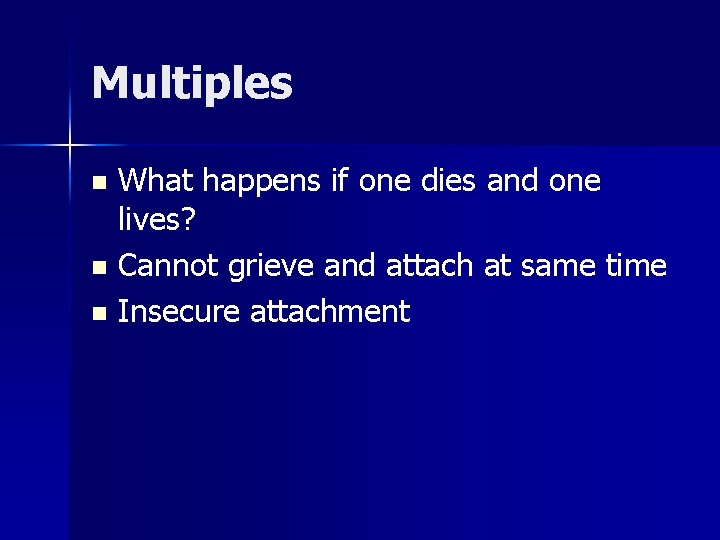 Multiples

- What happens if one dies and one lives?
- Cannot grieve and attach at same time
- Insecure attachment